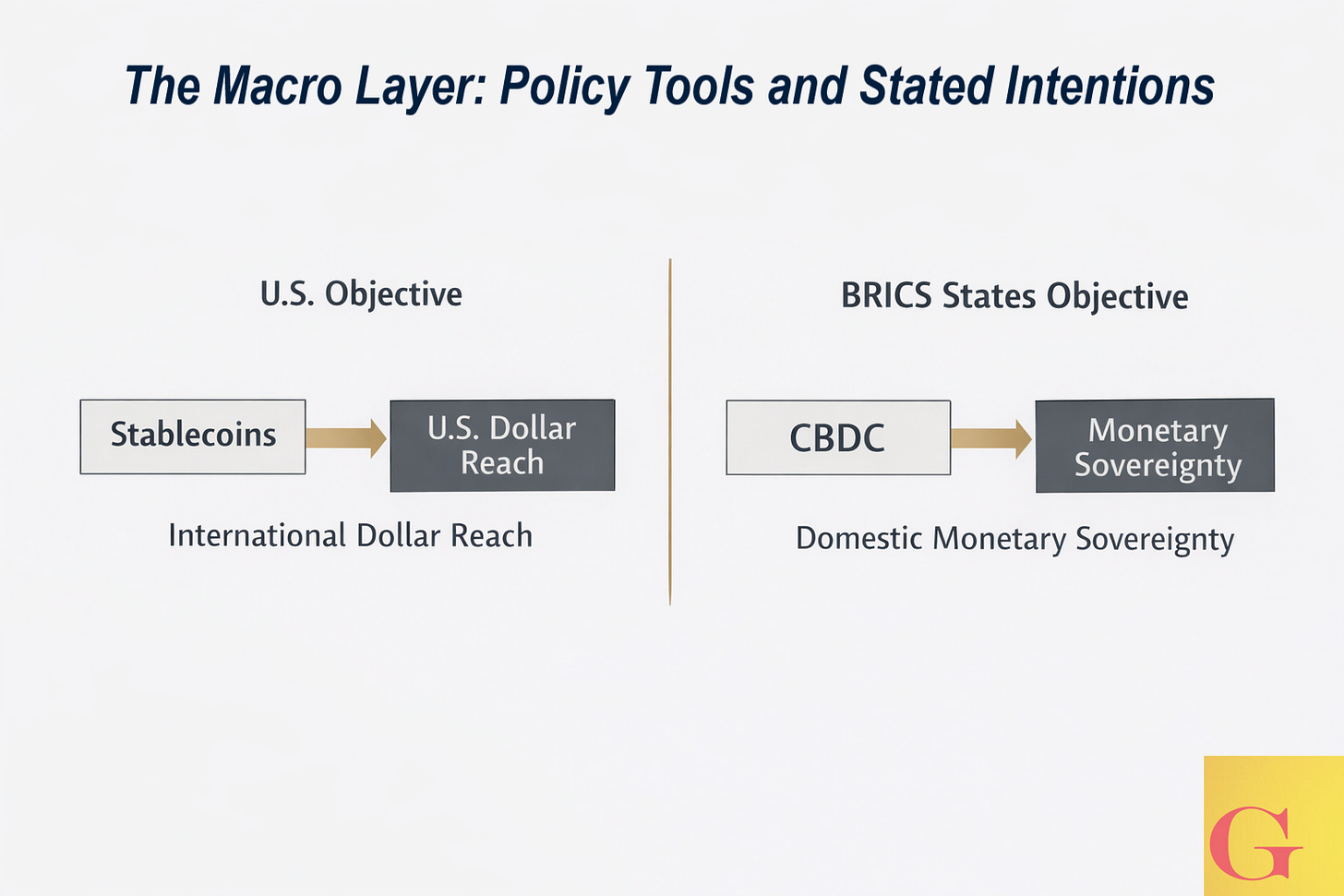 The Macro Layer: Policy Tools and Stated Intentions

U.S. Objective

Stablecoins

U.S. Dollar Reach

International Dollar Reach

BRICS States Objective

CBDC

Monetary Sovereignty

Domestic Monetary Sovereignty

G